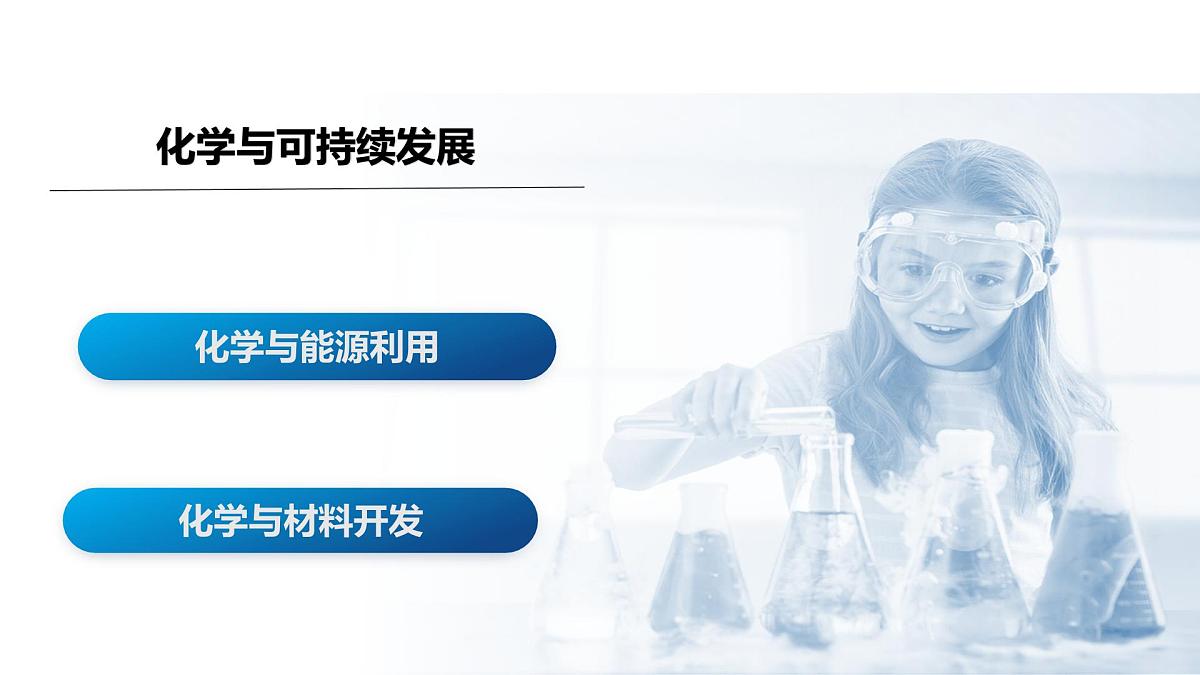 化学与可持续发展

化学与能源利用

化学与材料开发